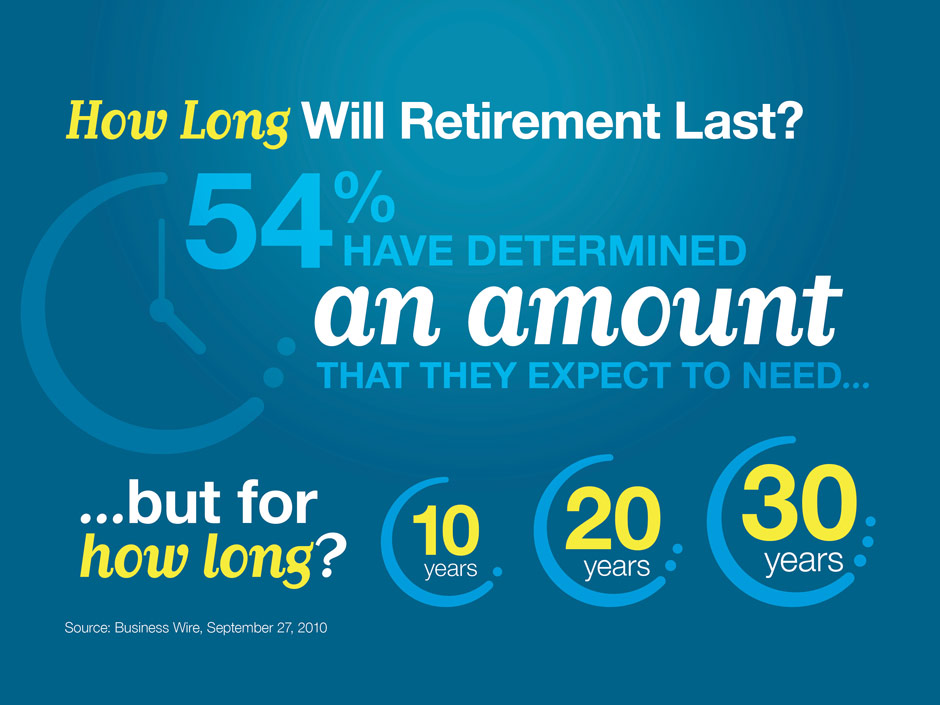 How Long Will Retirement Last?

54% HAVE DETERMINED an amount THAT THEY EXPECT TO NEED...

...but for how long?

10 years

20 years

30 years

Source: Business Wire, September 27, 2010